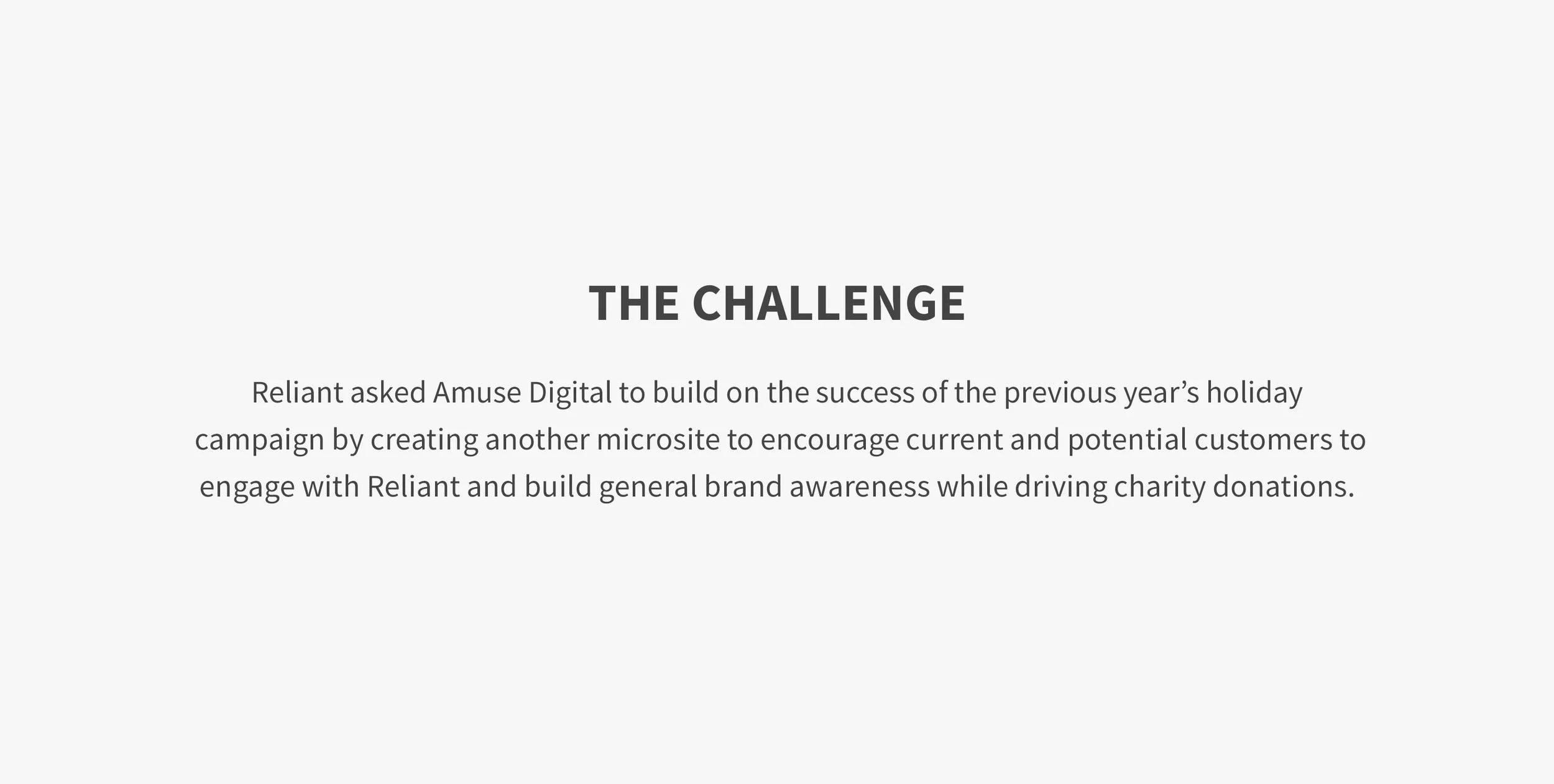 THE CHALLENGE

Reliant asked Amuse Digital to build on the success of the previous year’s holiday campaign by creating another microsite to encourage current and potential customers to engage with Reliant and build general brand awareness while driving charity donations.